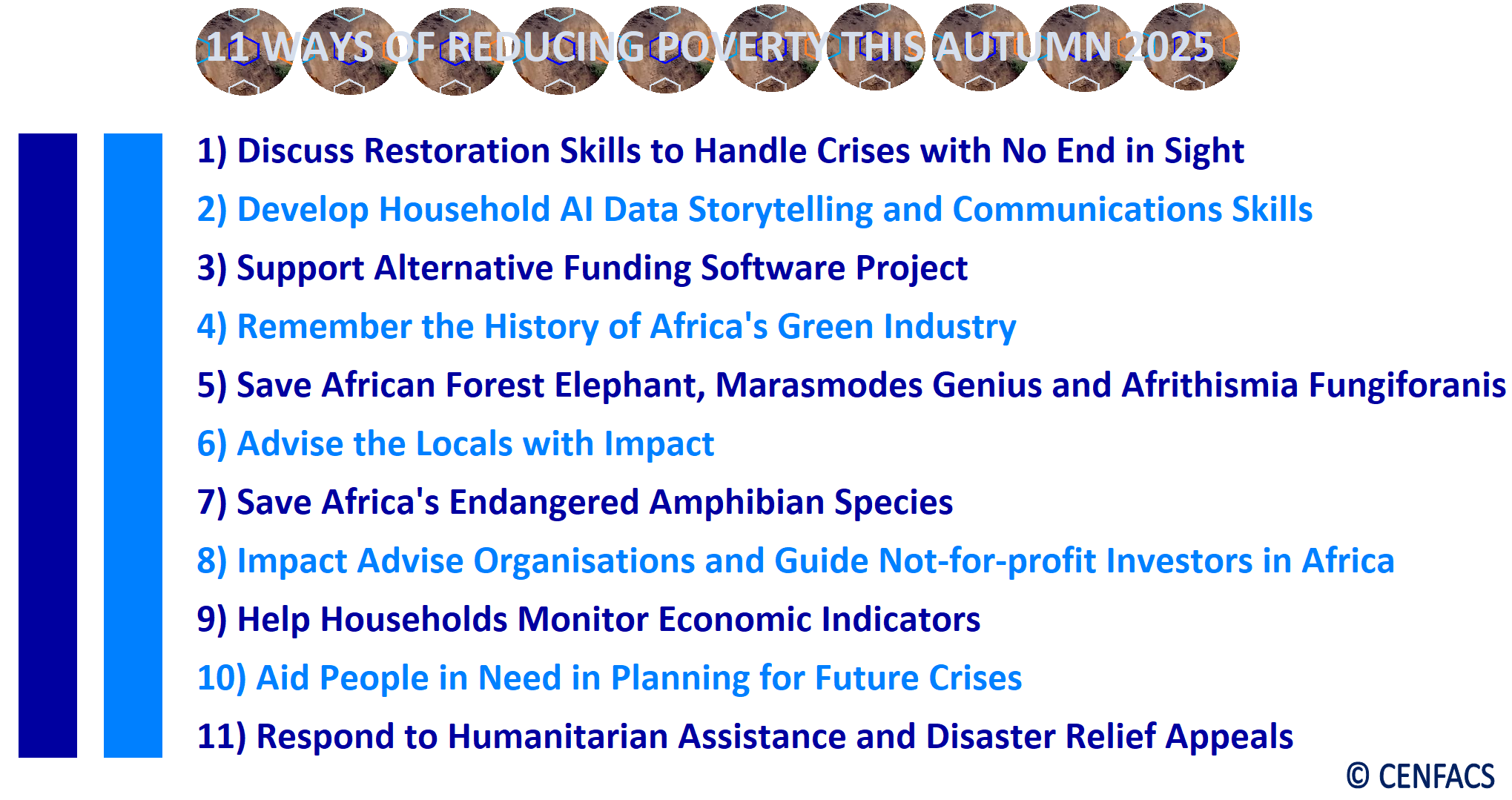 11 WAYS OF REDUCING POVERTY THIS AUTUMN 2025

1) Discuss Restoration Skills to Handle Crises with No End in Sight

2) Develop Household AI Data Storytelling and Communications Skills

3) Support Alternative Funding Software Project

4) Remember the History of Africa's Green Industry

5) Save African Forest Elephant, Marasmodes Genius and Afrithismia Fungiforanis

6) Advise the Locals with Impact

7) Save Africa's Endangered Amphibian Species

8) Impact Advise Organisations and Guide Not-for-profit Investors in Africa

9) Help Households Monitor Economic Indicators

10) Aid People in Need in Planning for Future Crises

11) Respond to Humanitarian Assistance and Disaster Relief Appeals

© CENFACS